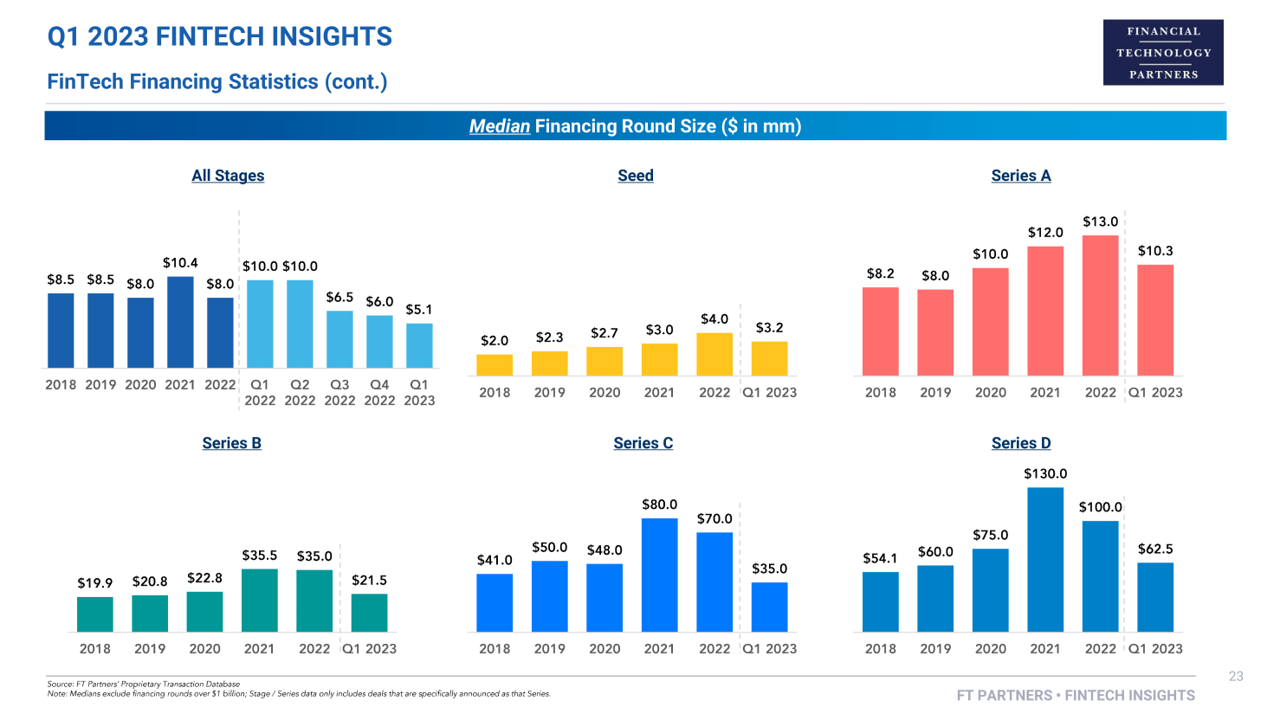 Q1 2023 FINTECH INSIGHTS

FinTech Financing Statistics (cont.)

FINANCIAL TECHNOLOGY PARTNERS

Median Financing Round Size ($ in mm)

All Stages

$8.5 $8.5 $8.0 $10.4 $8.0 $10.0 $10.0 $6.5 $6.0 $5.1

2018 2019 2020 2021 2022 Q1 2022 Q2 2022 Q3 2022 Q4 2022 Q1 2023

Seed

$2.0 $2.3 $2.7 $3.0 $4.0 $3.2

2018 2019 2020 2021 2022 Q1 2023

Series A

$8.2 $8.0 $10.0 $12.0 $13.0 $10.3

2018 2019 2020 2021 2022 Q1 2023

Series B

$19.9 $20.8 $22.8 $35.5 $35.0 $21.5

2018 2019 2020 2021 2022 Q1 2023

Series C

$41.0 $50.0 $48.0 $80.0 $70.0 $35.0

2018 2019 2020 2021 2022 Q1 2023

Series D

$54.1 $60.0 $75.0 $130.0 $100.0 $62.5

2018 2019 2020 2021 2022 Q1 2023

Source: FT Partners' Proprietary Transaction Database
Note: Medians exclude financing rounds over $1 billion; Stage / Series data only includes deals that are specifically announced as that Series.

23

FT PARTNERS • FINTECH INSIGHTS